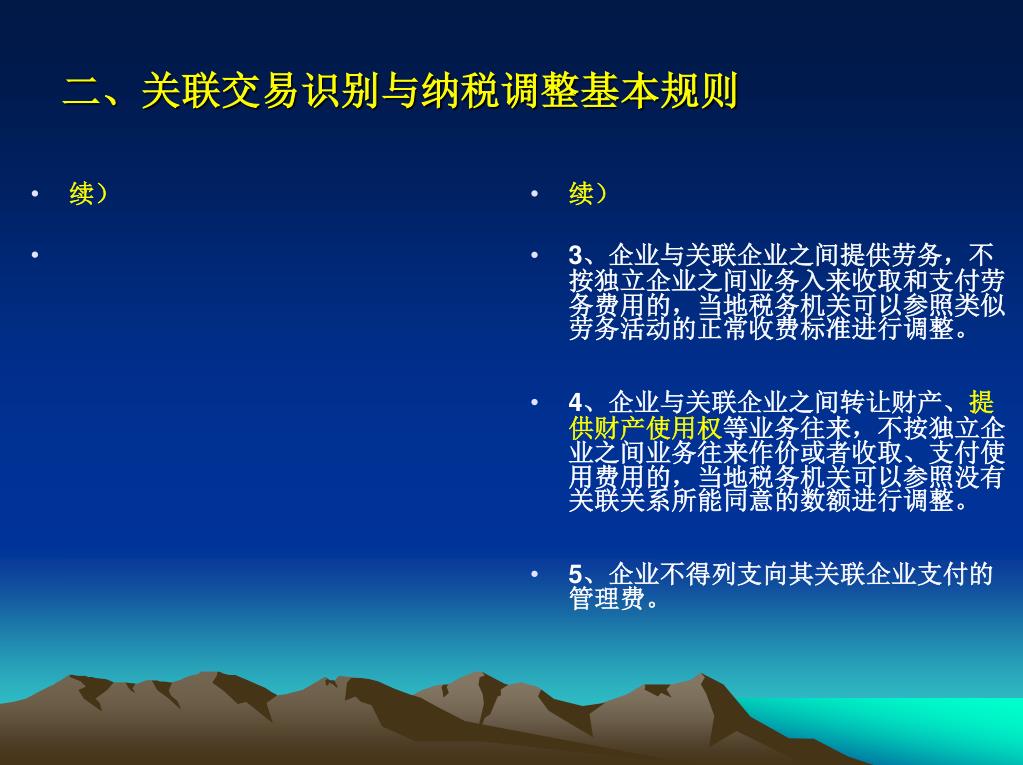 二、关联交易识别与纳税调整基本规则

• 续）

•

• 续）

• 3、企业与关联企业之间提供劳务，不按独立企业之间业务入来收取和支付劳务费用的，当地税务机关可以参照类似劳务活动的正常收费标准进行调整。

• 4、企业与关联企业之间转让财产、提供财产使用权等业务往来，不按独立企业之间业务往来作价或者收取、支付使用费用的，当地税务机关可以参照没有关联关系所能同意的数额进行调整。

• 5、企业不得列支向其关联企业支付的管理费。